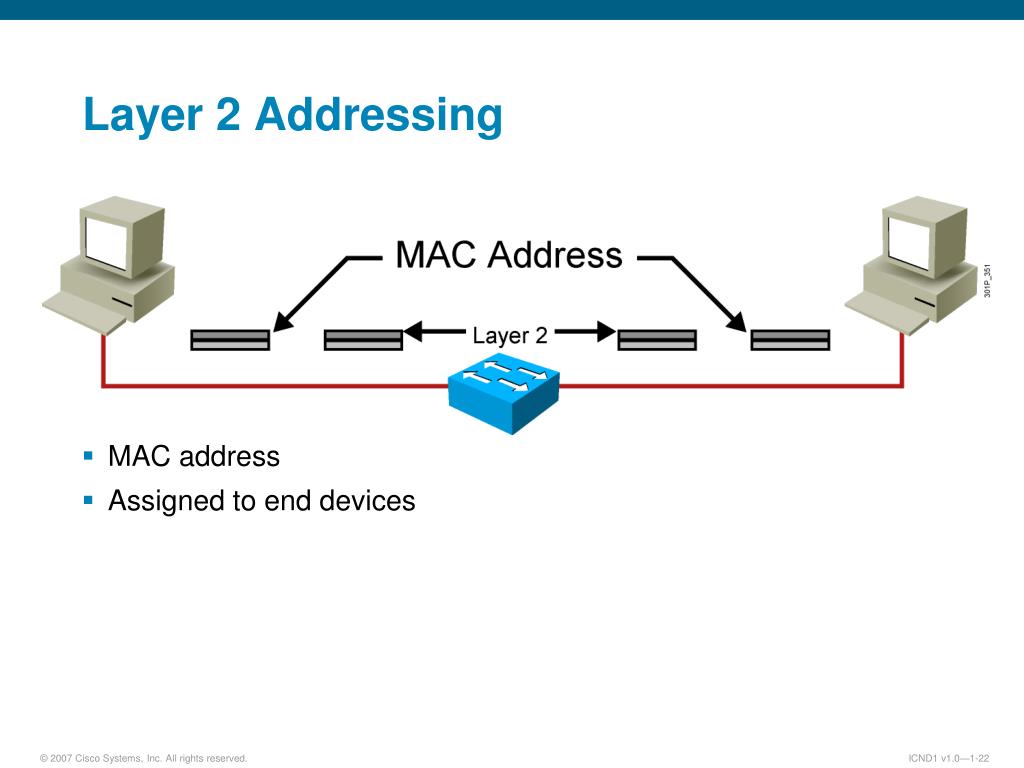 Layer 2 Addressing

MAC Address

Layer 2

301P_351

▪ MAC address
▪ Assigned to end devices

© 2007 Cisco Systems, Inc. All rights reserved.

ICND1 v1.0—1-22